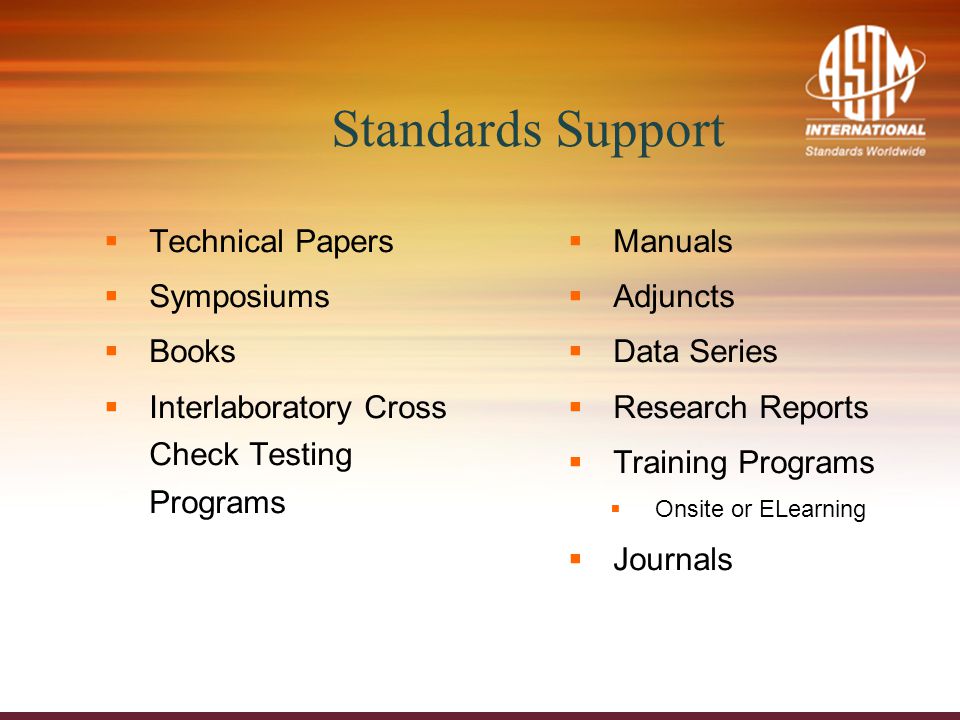 Standards Support

ASTM INTERNATIONAL
Standards Worldwide

- Technical Papers
- Symposiums
- Books
- Interlaboratory Cross Check Testing Programs

- Manuals
- Adjuncts
- Data Series
- Research Reports
- Training Programs
  - Onsite or ELearning
- Journals